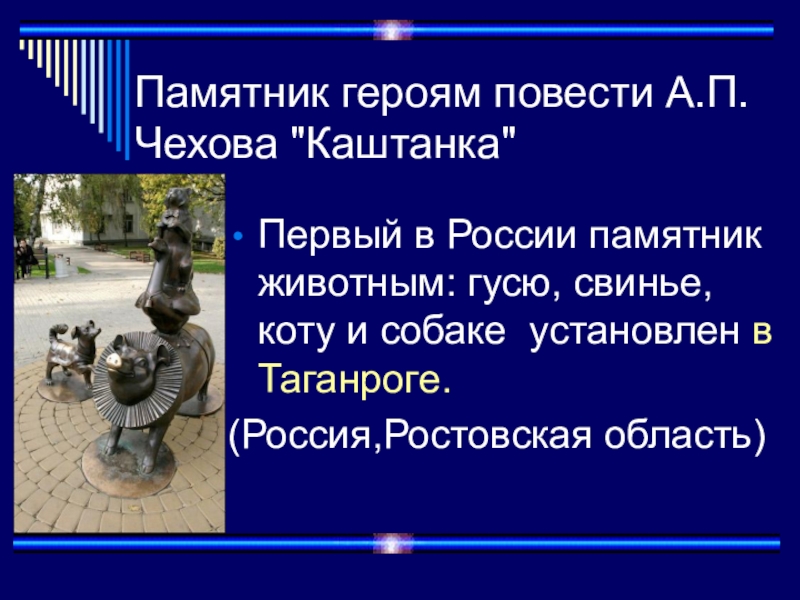 Памятник героям повести А.П. Чехова "Каштанка"

• Первый в России памятник животным: гусю, свинье, коту и собаке  установлен в Таганроге.

(Россия,Ростовская область)